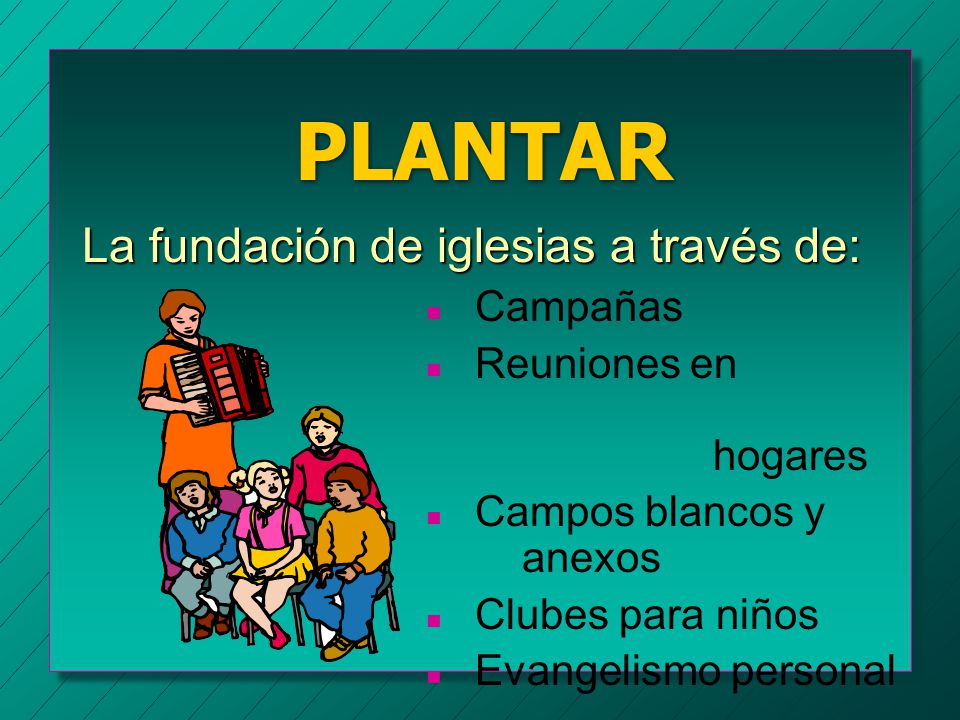 PLANTAR

La fundación de iglesias a través de:

- Campañas
- Reuniones en hogares
- Campos blancos y anexos
- Clubes para niños
- Evangelismo personal